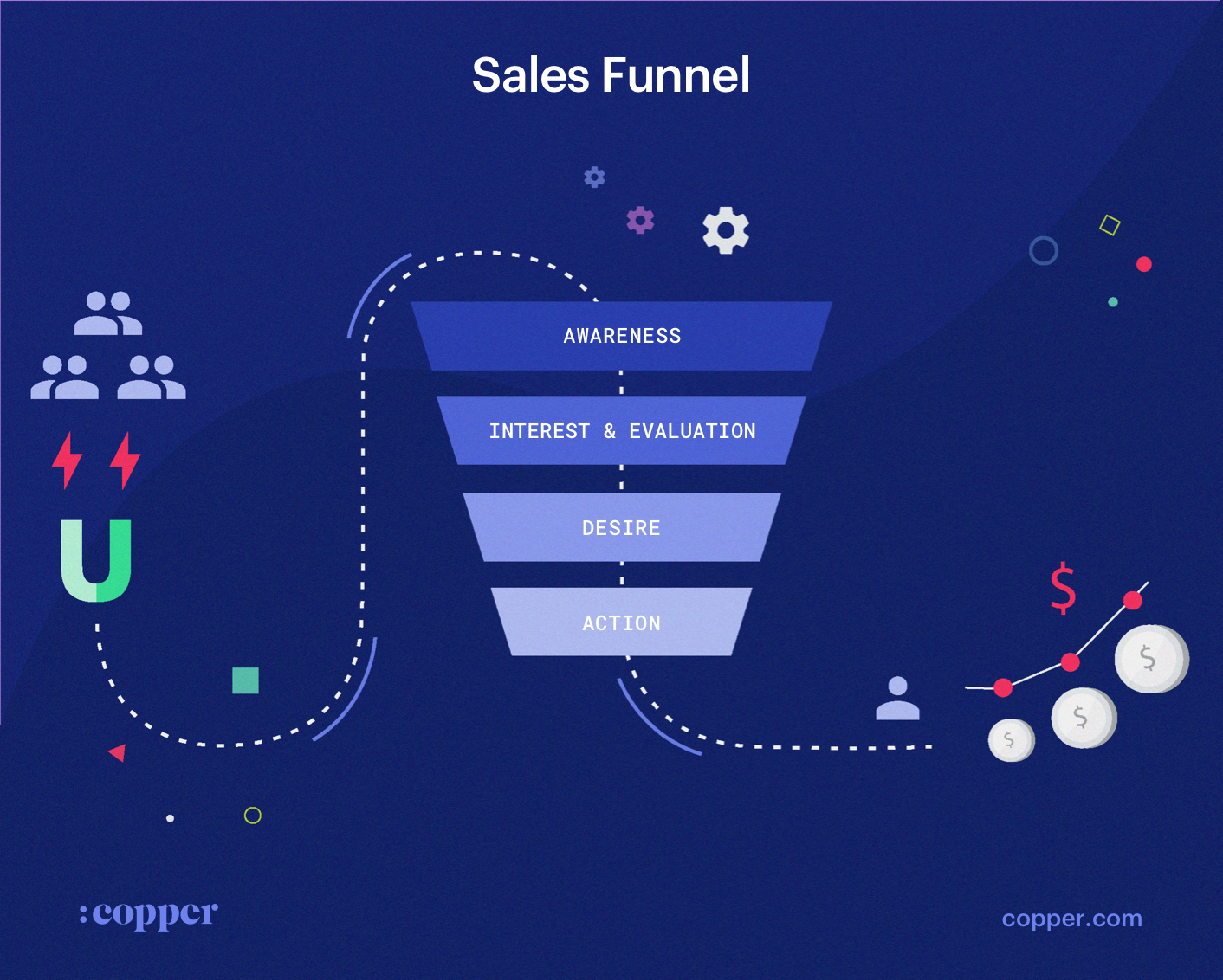 Sales Funnel

AWARENESS

INTEREST & EVALUATION

DESIRE

ACTION

$

$

$

$

:copper

copper.com